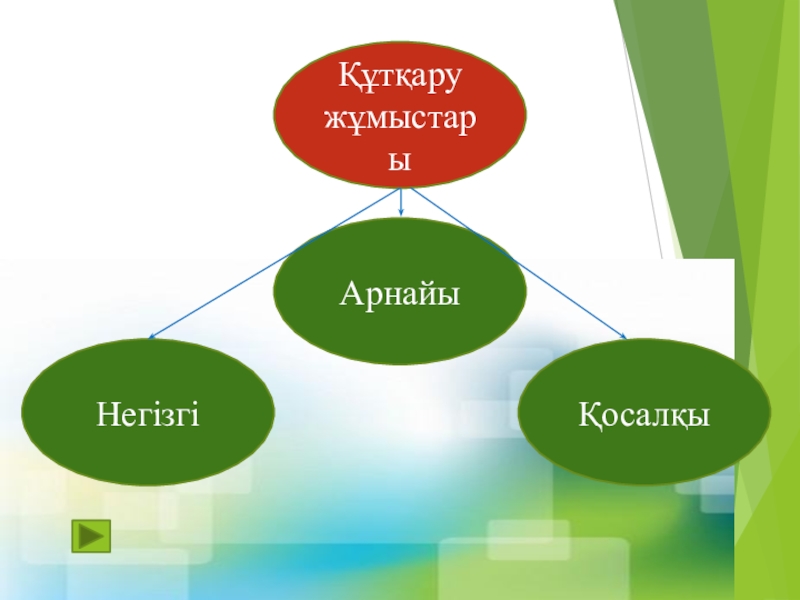 Құтқару жұмыстары

Арнайы

Негізгі

Қосалқы